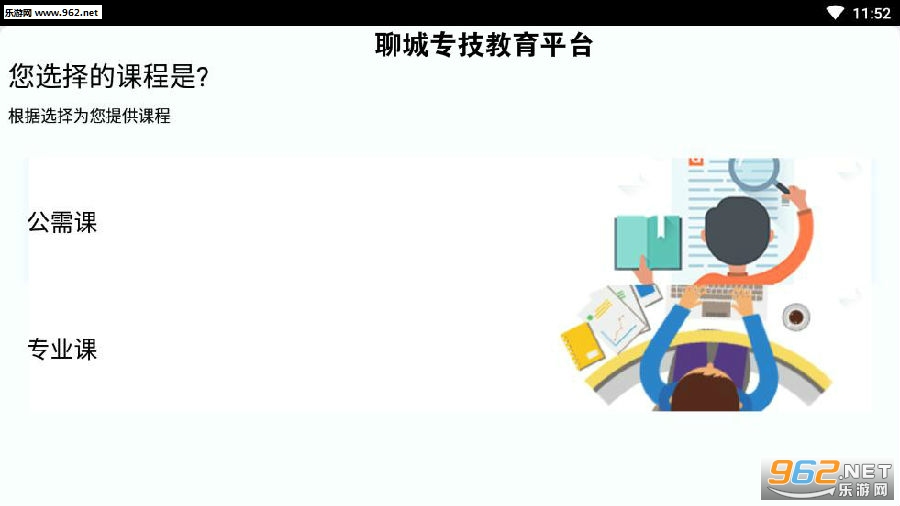 乐游网 www.962.net
11:52

聊城专技教育平台

您选择的课程是?

根据选择为您提供课程

公需课

专业课

962.NET
乐游网